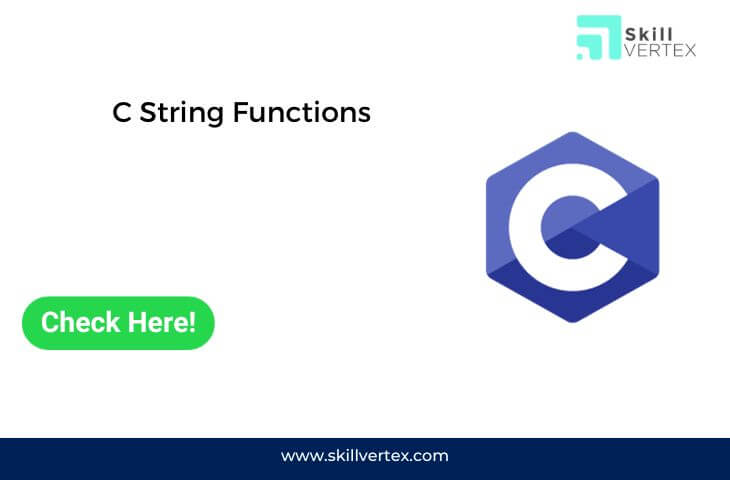 Skill VERTEX

C String Functions

C

Check Here!

www.skillvertex.com